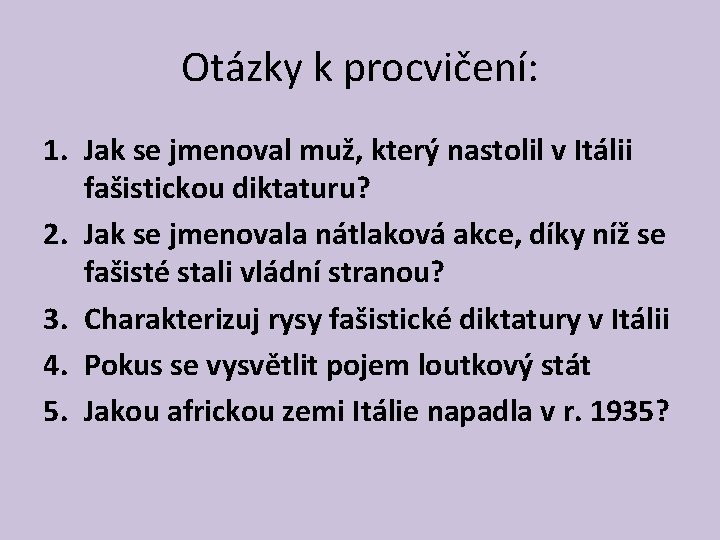 Otázky k procvičení:

1. Jak se jmenoval muž, který nastolil v Itálii fašistickou diktaturu?
2. Jak se jmenovala nátlaková akce, díky níž se fašisté stali vládní stranou?
3. Charakterizuj rysy fašistické diktatury v Itálii
4. Pokus se vysvětlit pojem loutkový stát
5. Jakou africkou zemi Itálie napadla v r. 1935?